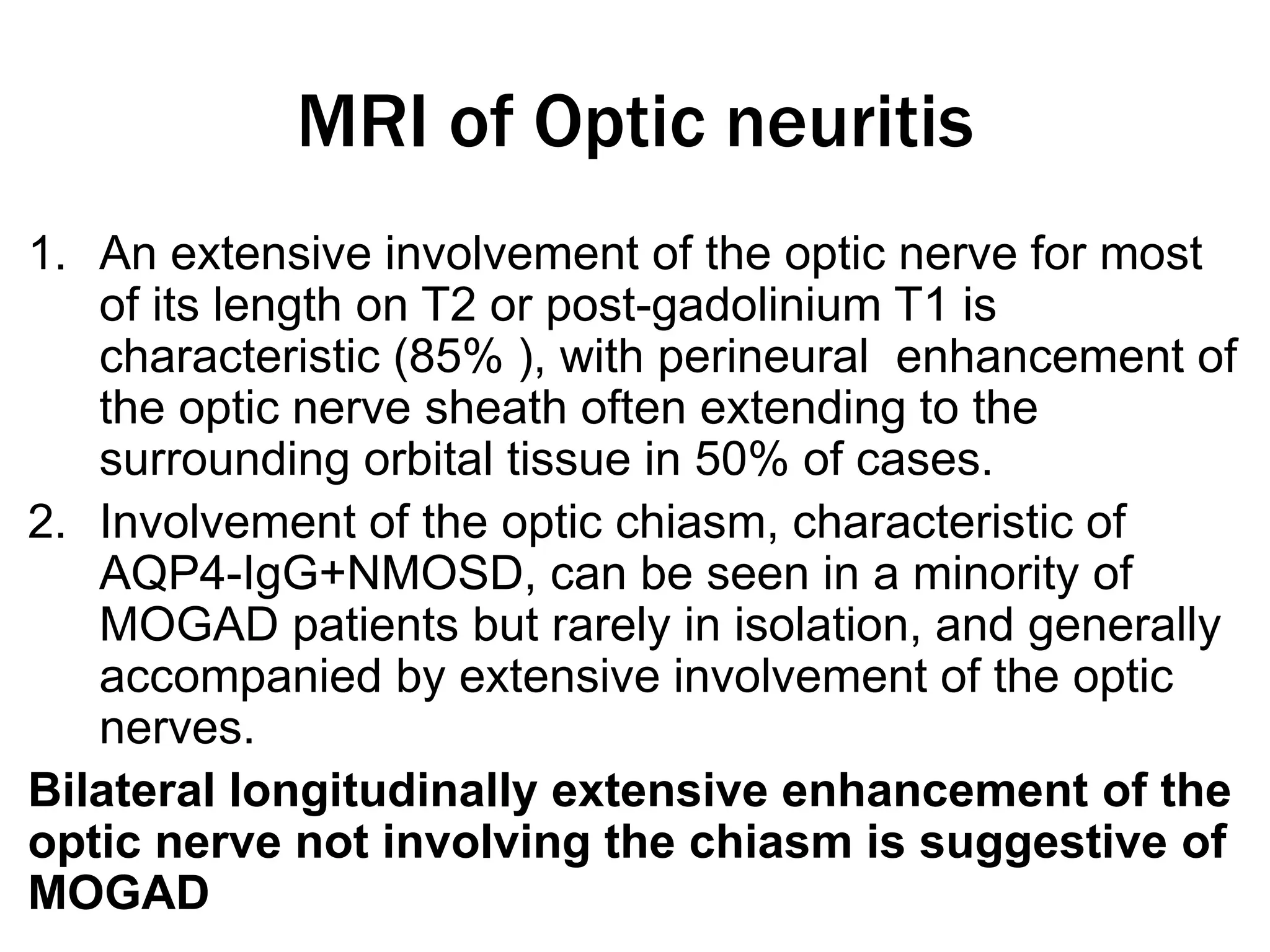 MRI of Optic neuritis

1. An extensive involvement of the optic nerve for most of its length on T2 or post-gadolinium T1 is characteristic (85% ), with perineural enhancement of the optic nerve sheath often extending to the surrounding orbital tissue in 50% of cases.
2. Involvement of the optic chiasm, characteristic of AQP4-IgG+NMOSD, can be seen in a minority of MOGAD patients but rarely in isolation, and generally accompanied by extensive involvement of the optic nerves.

Bilateral longitudinally extensive enhancement of the optic nerve not involving the chiasm is suggestive of MOGAD